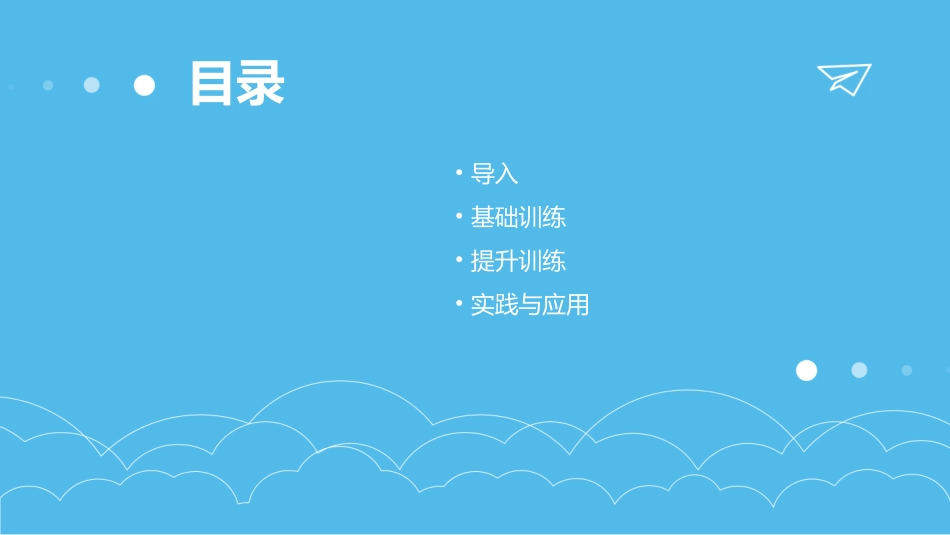 目录

• 导入
• 基础训练
• 提升训练
• 实践与应用